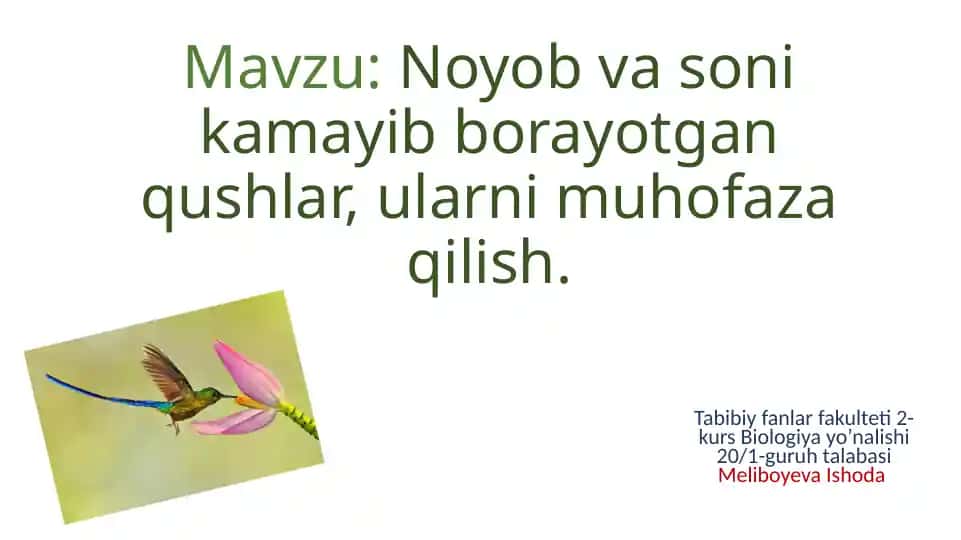 Mavzu: Noyob va soni kamayib borayotgan qushlar, ularni muhofaza qilish.

Tabibiy fanlar fakulteti 2-kurs Biologiya yo'nalishi 20/1-guruh talabasi
Meliboyeva Ishoda